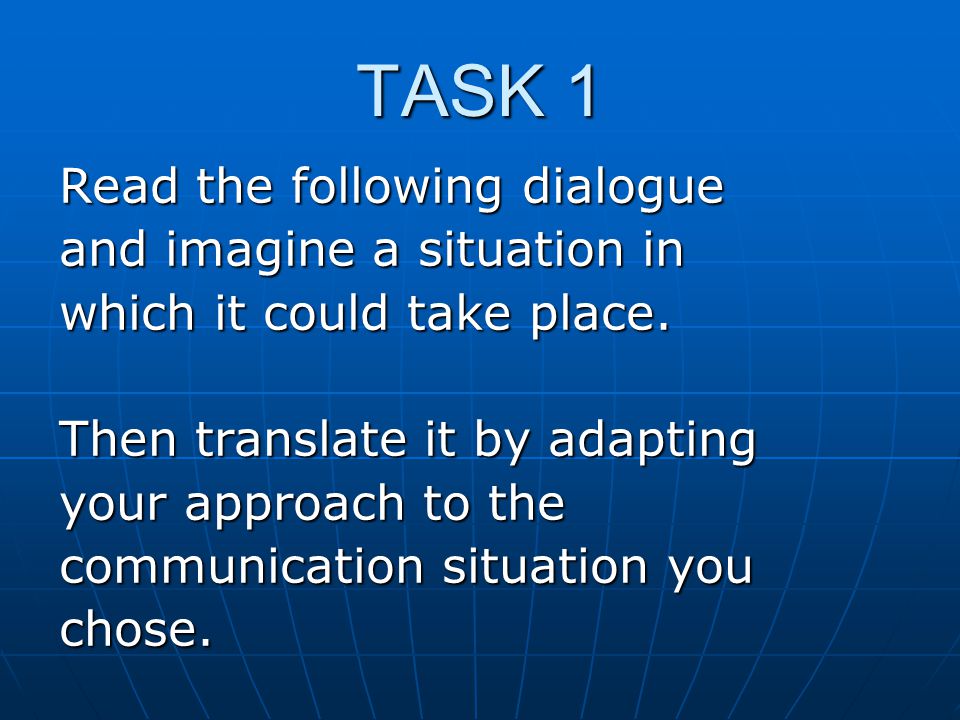 TASK 1

Read the following dialogue and imagine a situation in which it could take place.

Then translate it by adapting your approach to the communication situation you chose.